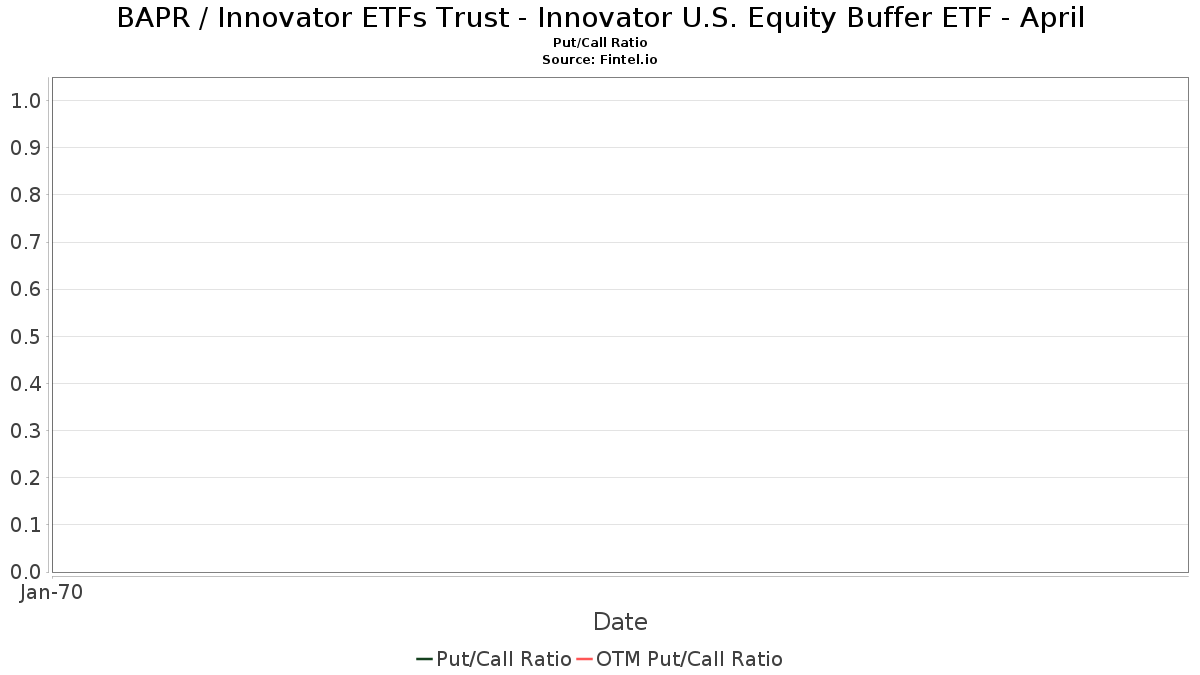 BAPR / Innovator ETFs Trust - Innovator U.S. Equity Buffer ETF - April
Put/Call Ratio
Source: Fintel.io

1.0
0.9
0.8
0.7
0.6
0.5
0.4
0.3
0.2
0.1
0.0

Jan-70

Date

Put/Call Ratio
OTM Put/Call Ratio